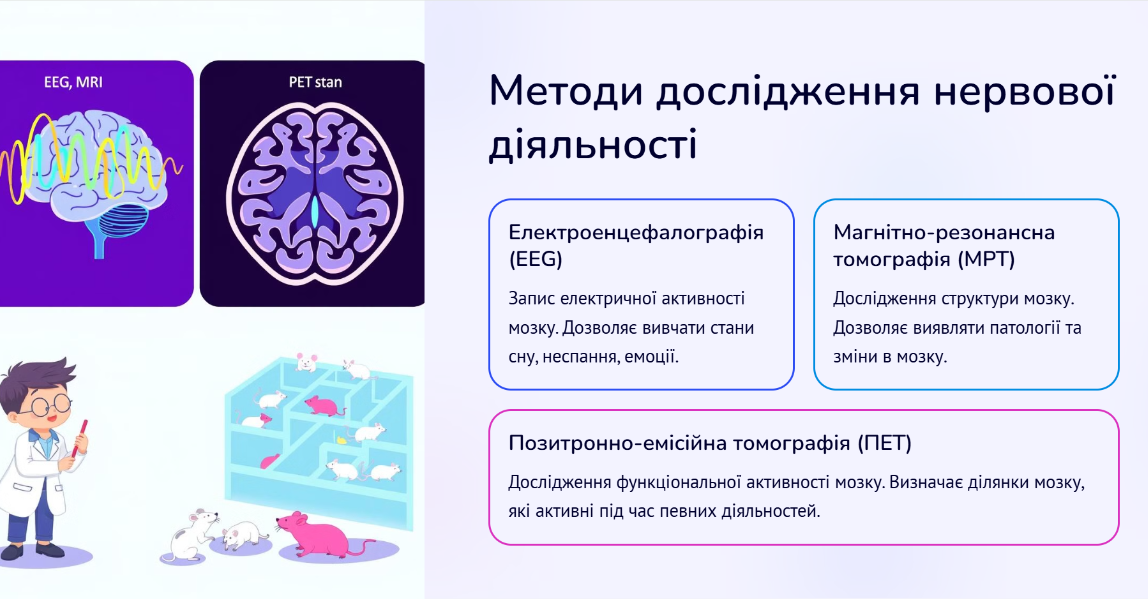 EEG, MRI

PET stan

Методи дослідження нервової діяльності

Електроенцефалографія (EEG)

Запис електричної активності мозку. Дозволяє вивчати стани сну, неспання, емоції.

Магнітно-резонансна томографія (МРТ)

Дослідження структури мозку. Дозволяє виявляти патології та зміни в мозку.

Позитронно-емісійна томографія (ПЕТ)

Дослідження функціональної активності мозку. Визначає ділянки мозку, які активні під час певних діяльностей.